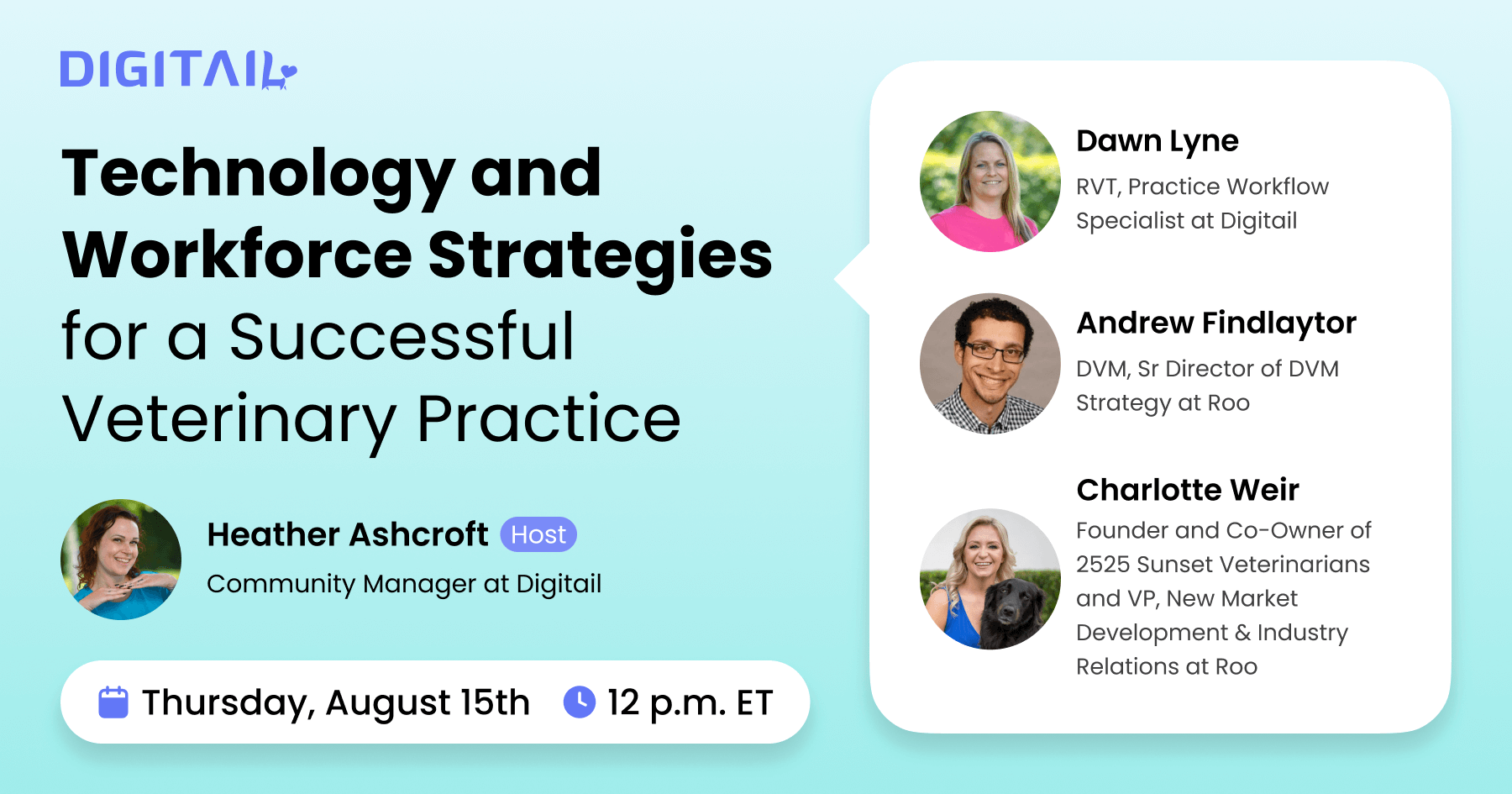 DIGITAIL

Technology and Workforce Strategies for a Successful Veterinary Practice

Heather Ashcroft Host
Community Manager at Digitail

Thursday, August 15th 12 p.m. ET

Dawn Lyne
RVT, Practice Workflow Specialist at Digitail

Andrew Findlaytor
DVM, Sr Director of DVM Strategy at Roo

Charlotte Weir
Founder and Co-Owner of 2525 Sunset Veterinarians and VP, New Market Development & Industry Relations at Roo